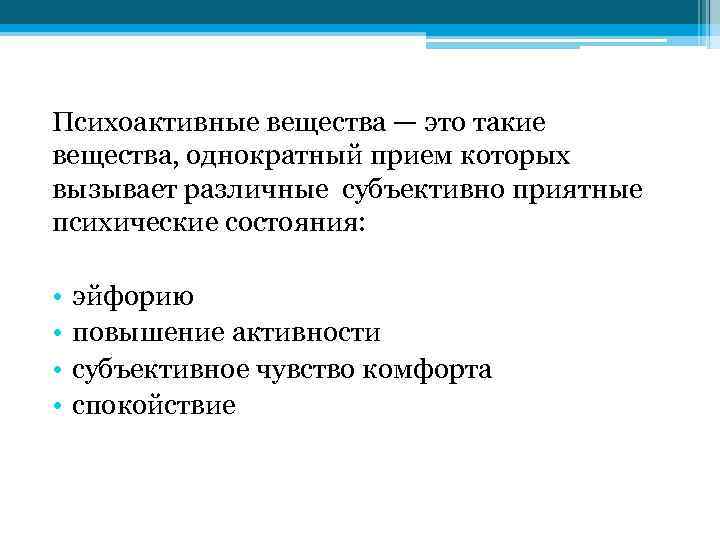 Психоактивные вещества — это такие вещества, однократный прием которых вызывает различные  субъективно приятные психические состояния:

• эйфорию
• повышение активности
• субъективное чувство комфорта
• спокойствие